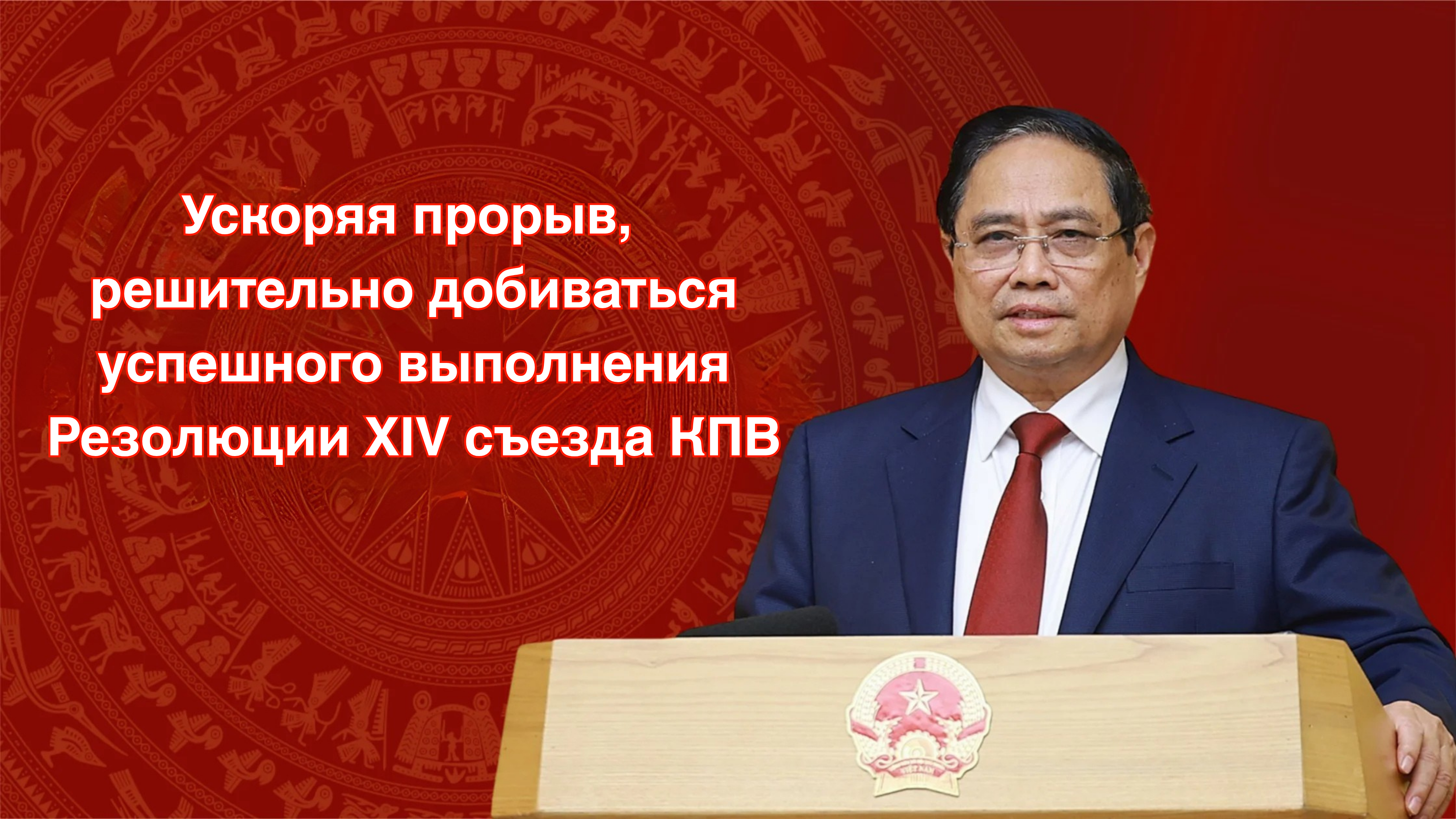 Ускоряя прорыв, решительно добиваться успешного выполнения Резолюции XIV съезда КПВ